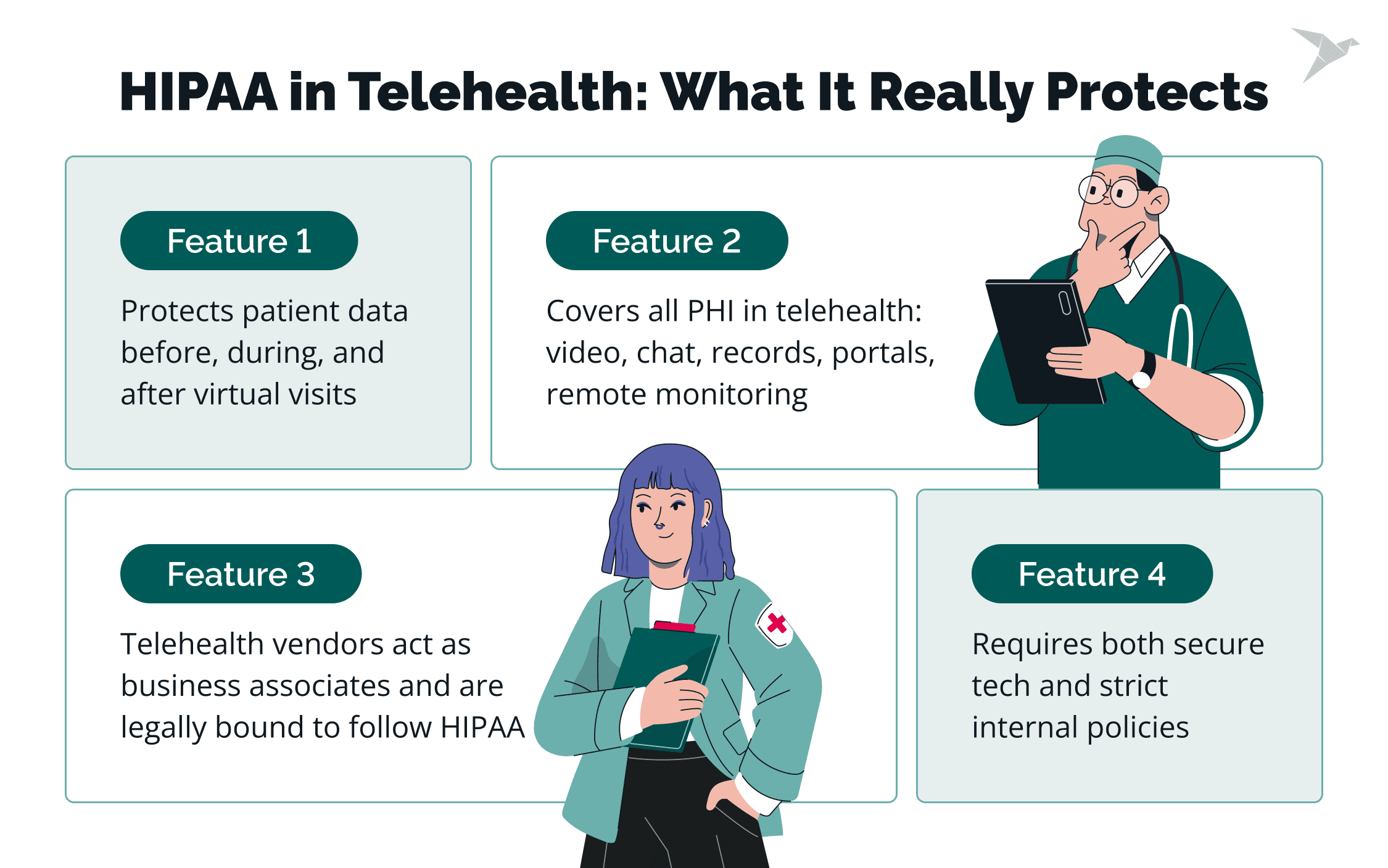 HIPAA in Telehealth: What It Really Protects

Feature 1

Protects patient data before, during, and after virtual visits

Feature 2

Covers all PHI in telehealth: video, chat, records, portals, remote monitoring

Feature 3

Telehealth vendors act as business associates and are legally bound to follow HIPAA

Feature 4

Requires both secure tech and strict internal policies